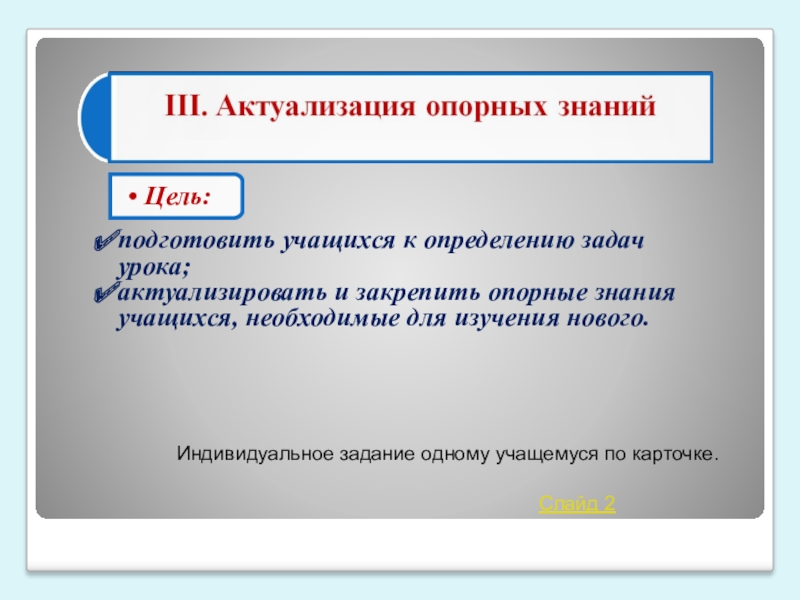 III. Актуализация опорных знаний

• Цель:

✓подготовить учащихся к определению задач урока;
✓актуализировать и закрепить опорные знания учащихся, необходимые для изучения нового.

Индивидуальное задание одному учащемуся по карточке.

Слайд 2